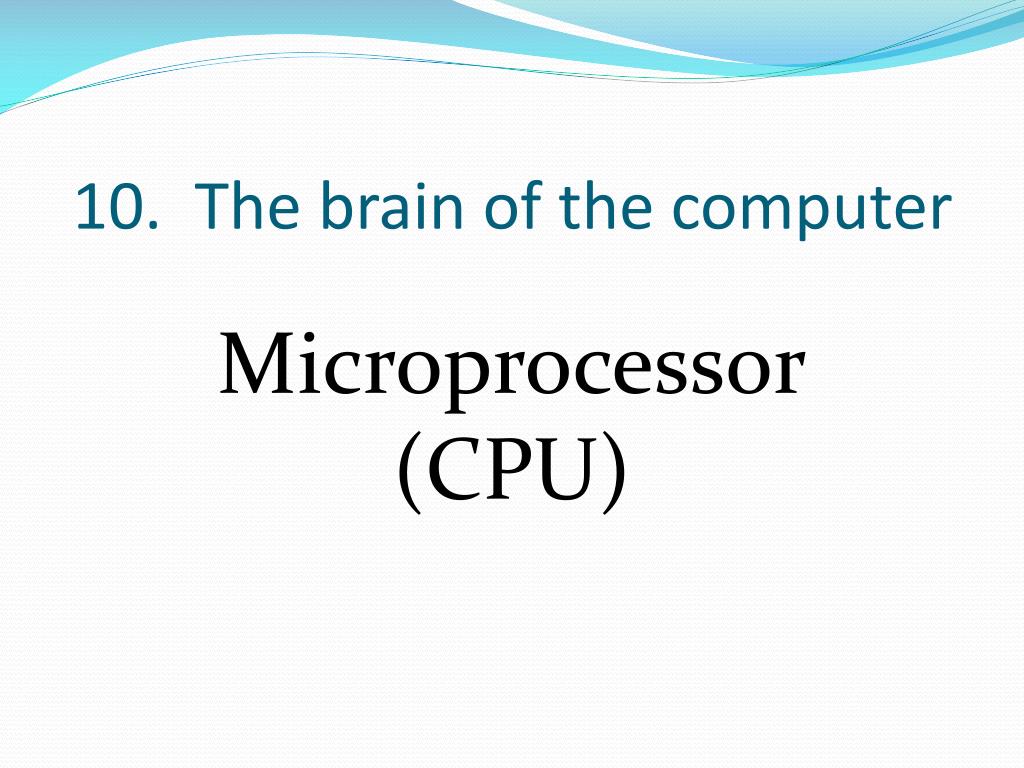 10. The brain of the computer

Microprocessor (CPU)